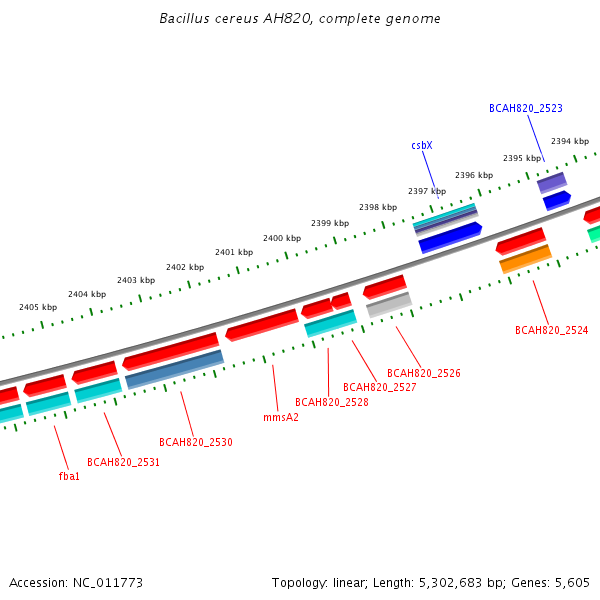 Bacillus cereus AH820, complete genome

BCAH820_2523

csbX

2394 kbp

2395 kbp

2396 kbp

2397 kbp

2398 kbp

2399 kbp

2400 kbp

2401 kbp

2402 kbp

2403 kbp

2404 kbp

2405 kbp

BCAH820_2524

BCAH820_2526

BCAH820_2527

BCAH820_2528

mmsA2

BCAH820_2530

BCAH820_2531

fba1

Accession: NC_011773

Topology: linear; Length: 5,302,683 bp; Genes: 5,605